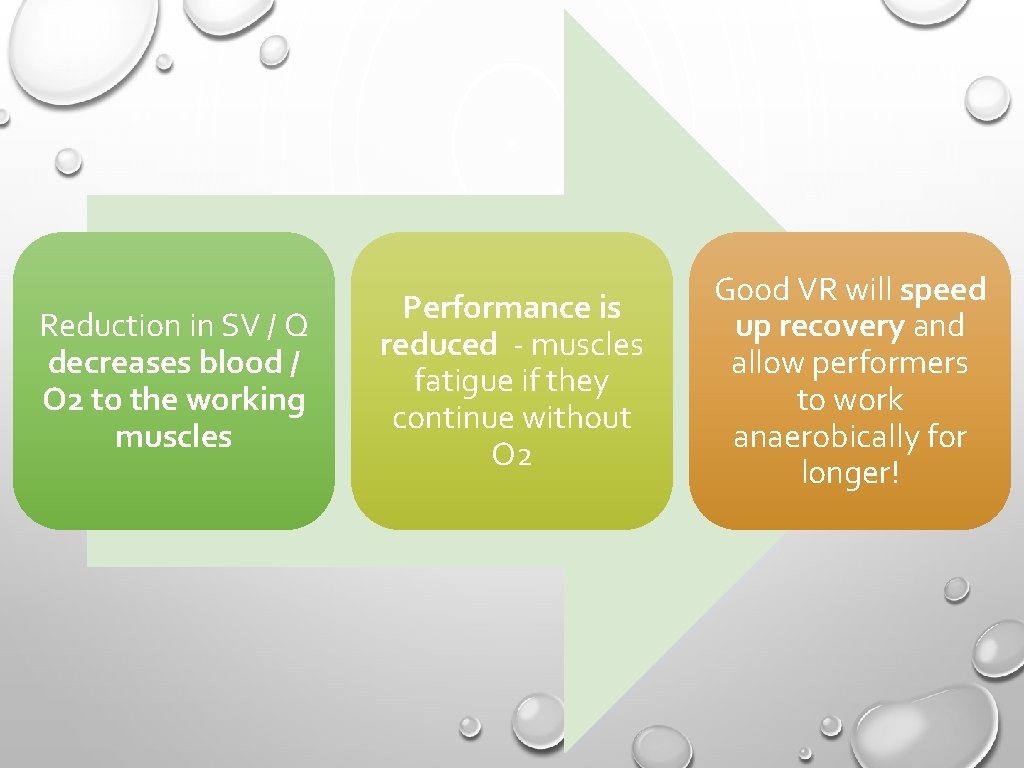 Reduction in SV / Q decreases blood / O2 to the working muscles

Performance is reduced - muscles fatigue if they continue without O2

Good VR will speed up recovery and allow performers to work anaerobically for longer!